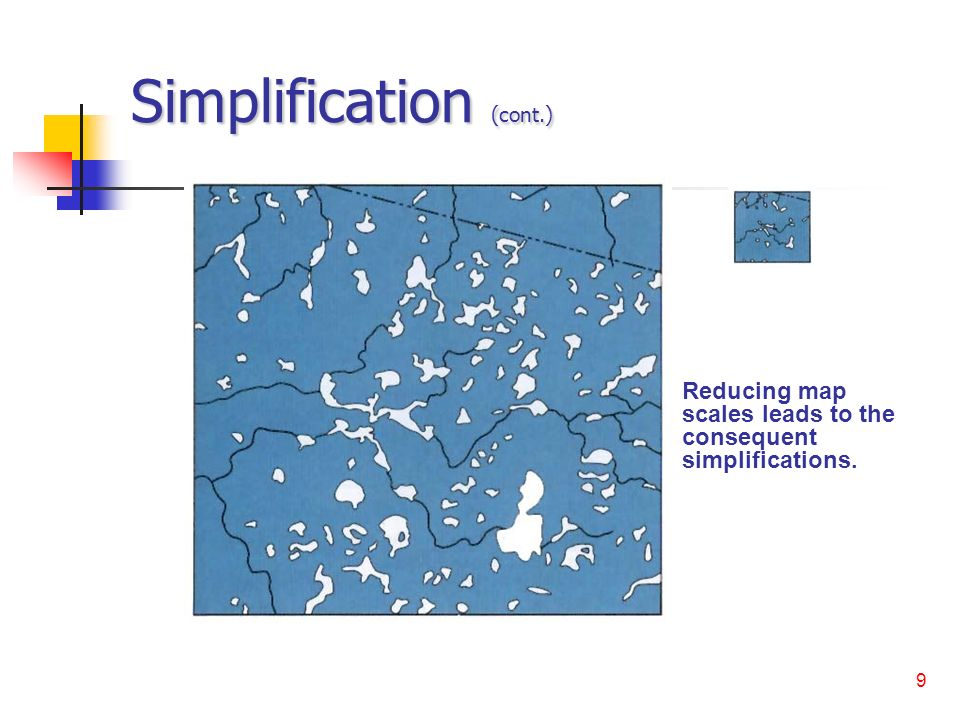 Simplification (cont.)

Reducing map scales leads to the consequent simplifications.

9